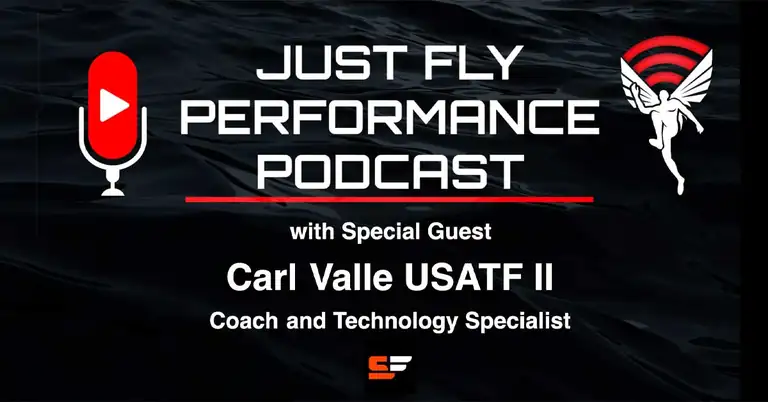 JUST FLY PERFORMANCE PODCAST

with Special Guest

Carl Valle USATF II

Coach and Technology Specialist

SF